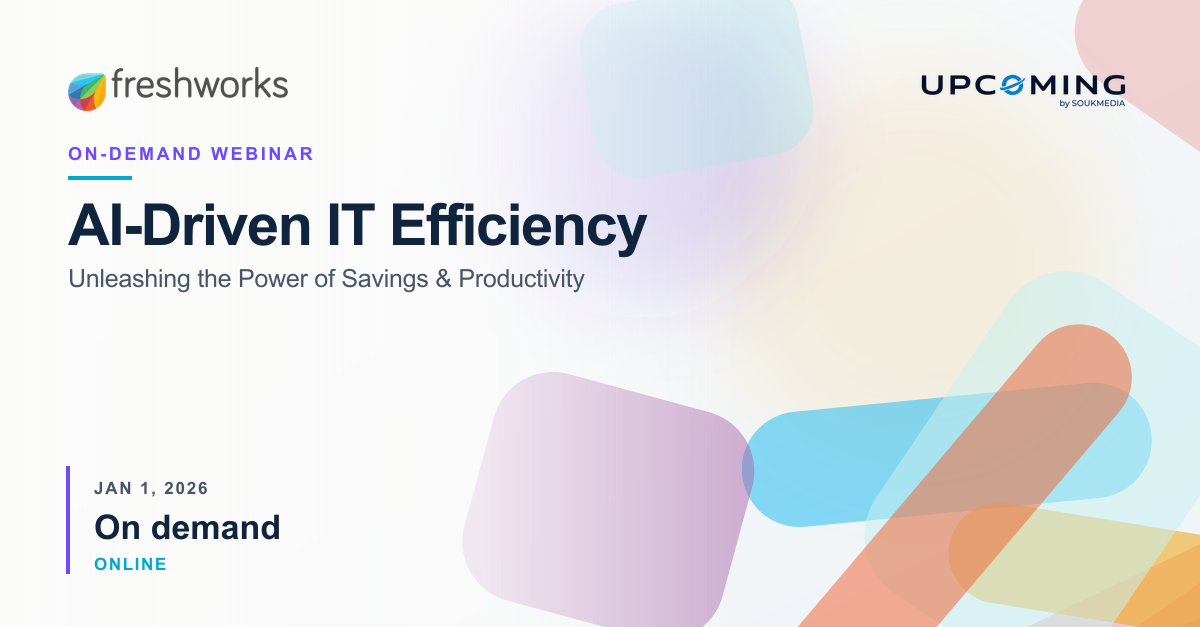 freshworks

UPCOMING
by SOUKMEDIA

ON-DEMAND WEBINAR

AI-Driven IT Efficiency

Unleashing the Power of Savings & Productivity

JAN 1, 2026

On demand

ONLINE